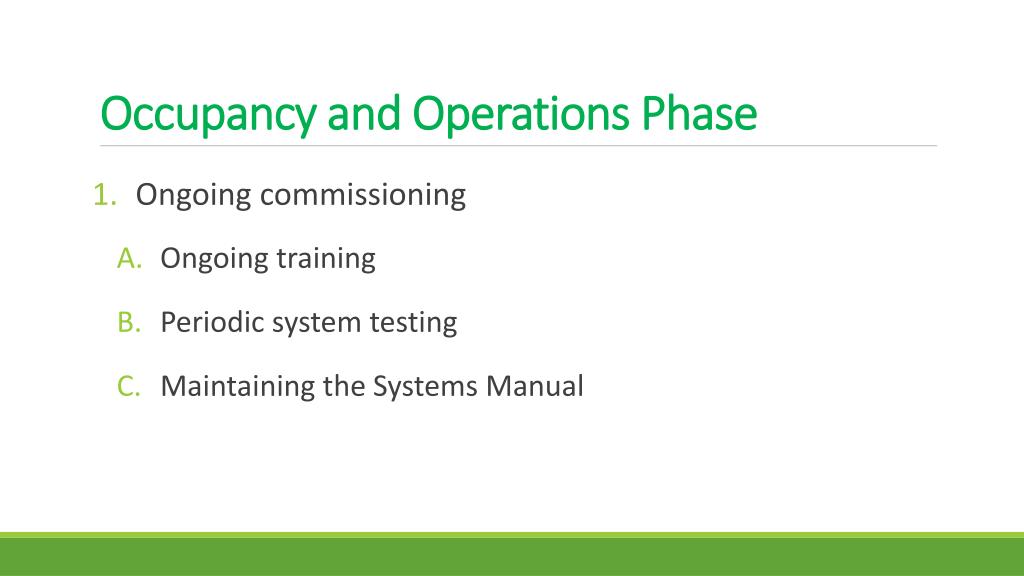 Occupancy and Operations Phase

1. Ongoing commissioning

A. Ongoing training

B. Periodic system testing

C. Maintaining the Systems Manual